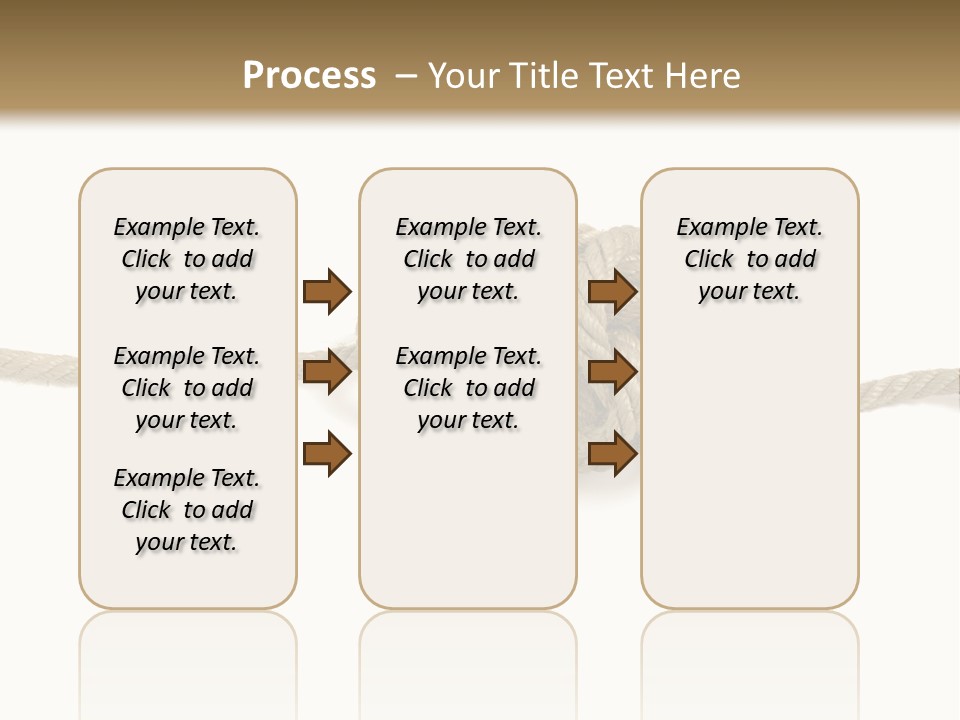 Process – Your Title Text Here

Example Text. Click to add your text.

Example Text. Click to add your text.

Example Text. Click to add your text.

Example Text. Click to add your text.

Example Text. Click to add your text.

Example Text. Click to add your text.